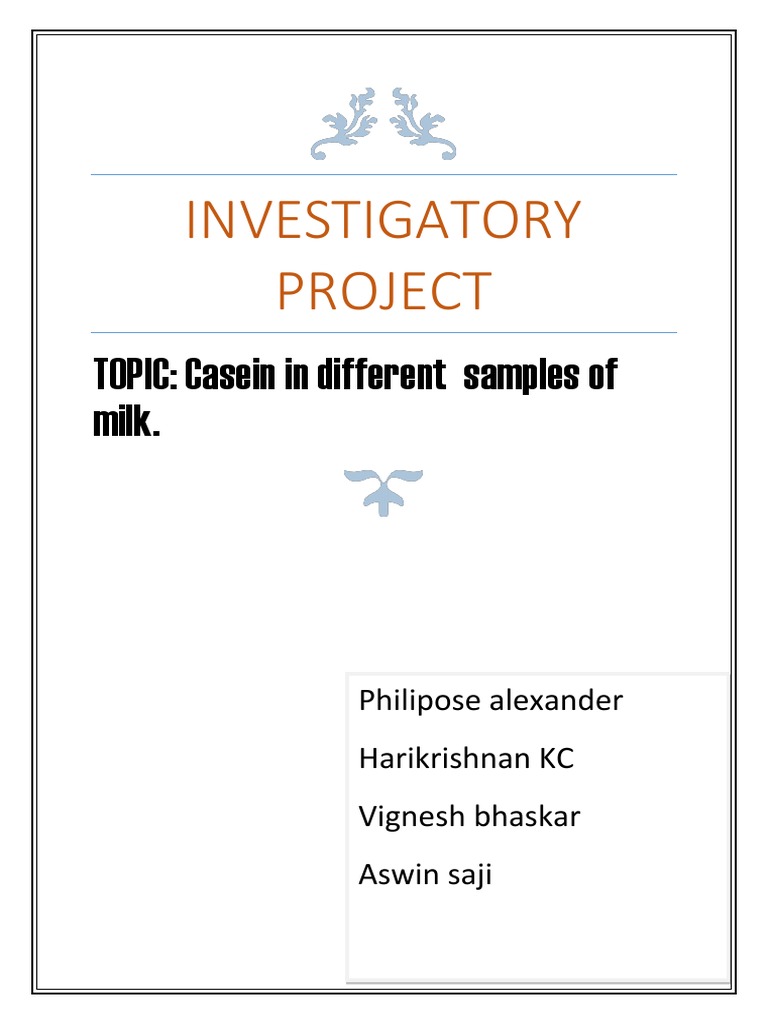 INVESTIGATORY PROJECT

TOPIC: Casein in different samples of milk.

Philipose alexander

Harikrishnan KC

Vignesh bhaskar

Aswin saji